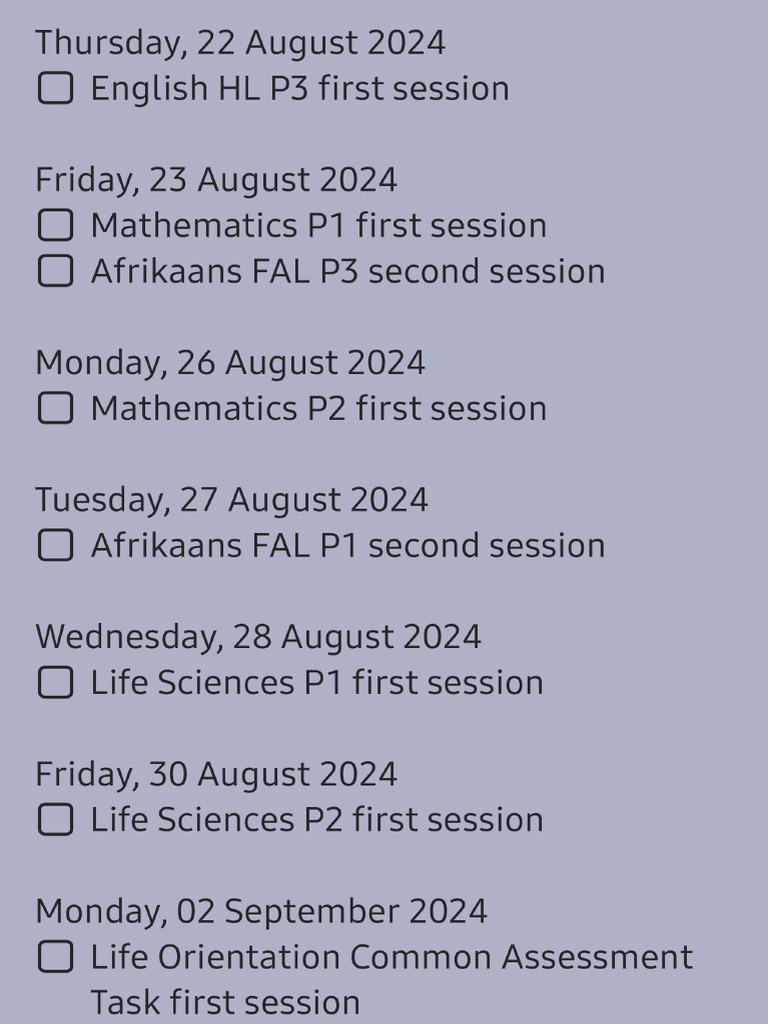 Thursday, 22 August 2024
☐ English HL P3 first session

Friday, 23 August 2024
☐ Mathematics P1 first session
☐ Afrikaans FAL P3 second session

Monday, 26 August 2024
☐ Mathematics P2 first session

Tuesday, 27 August 2024
☐ Afrikaans FAL P1 second session

Wednesday, 28 August 2024
☐ Life Sciences P1 first session

Friday, 30 August 2024
☐ Life Sciences P2 first session

Monday, 02 September 2024
☐ Life Orientation Common Assessment Task first session